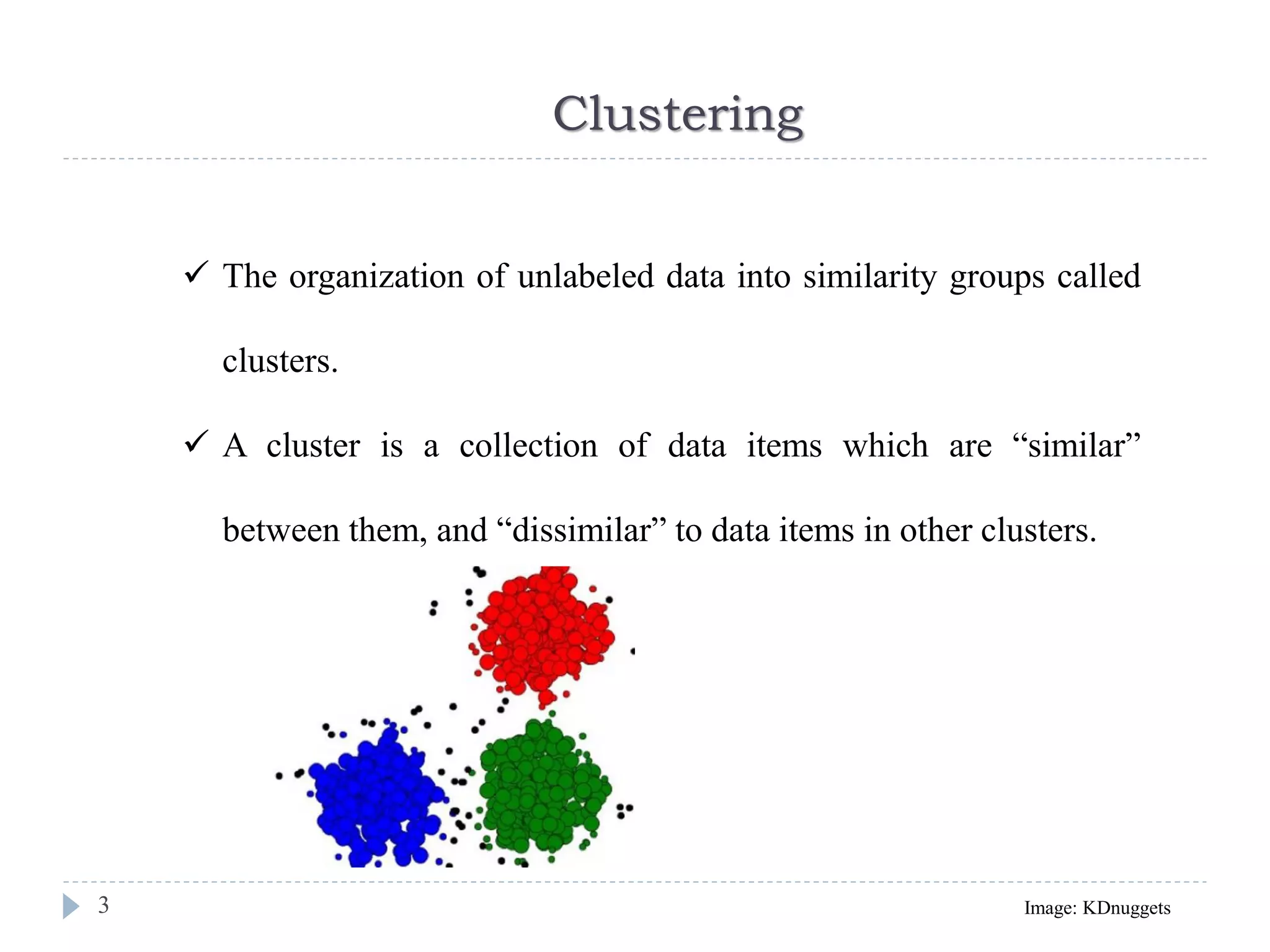 Clustering

✓ The organization of unlabeled data into similarity groups called clusters.

✓ A cluster is a collection of data items which are “similar” between them, and “dissimilar” to data items in other clusters.

3

Image: KDnuggets